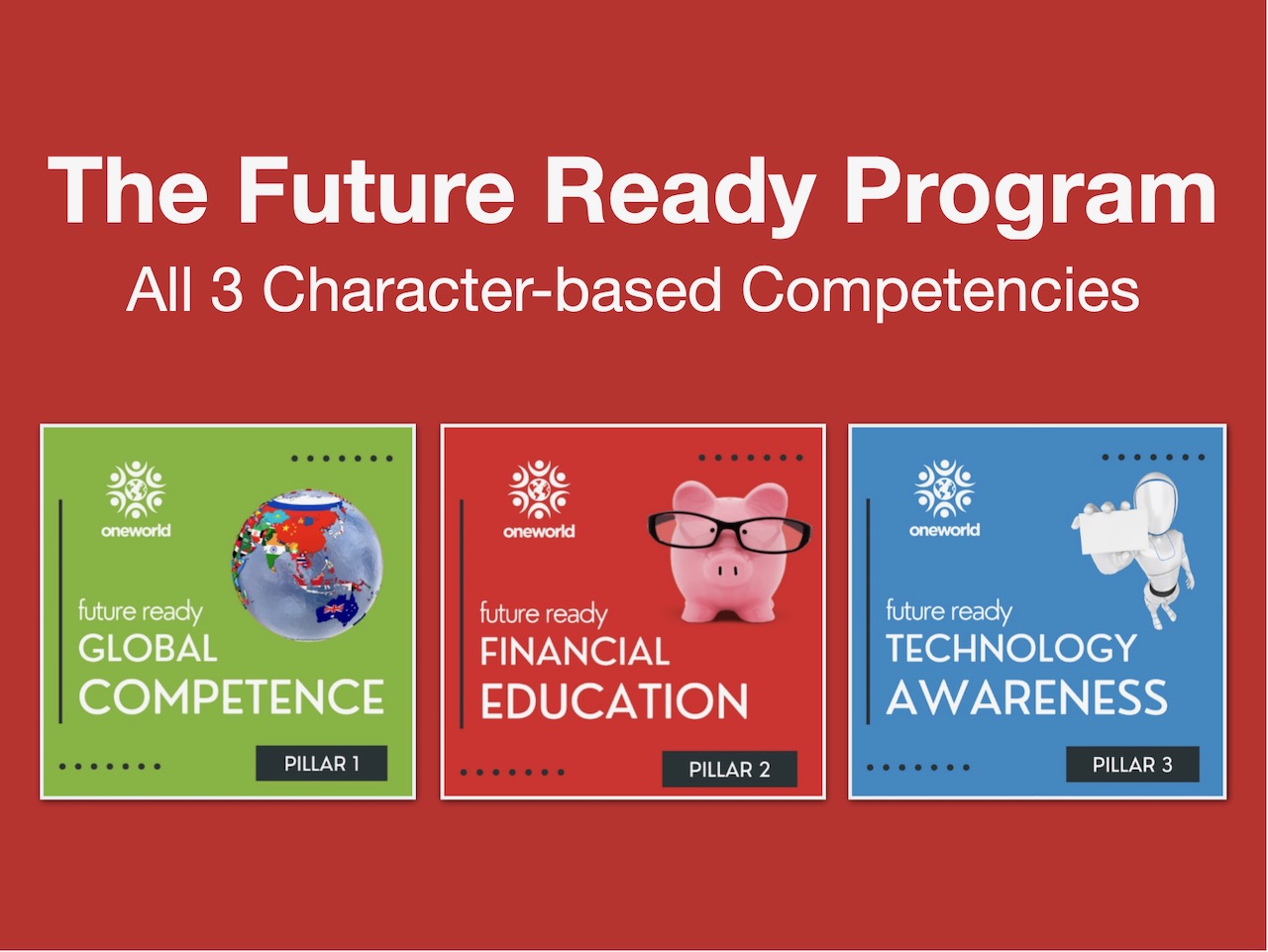 The Future Ready Program

All 3 Character-based Competencies

oneworld

future ready
GLOBAL
COMPETENCE

PILLAR 1

oneworld

future ready
FINANCIAL
EDUCATION

PILLAR 2

oneworld

future ready
TECHNOLOGY
AWARENESS

PILLAR 3